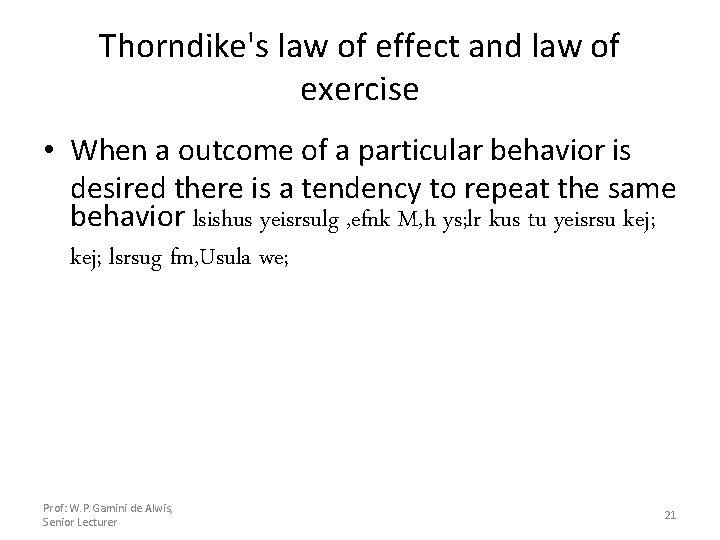 Thorndike's law of effect and law of exercise

• When a outcome of a particular behavior is desired there is a tendency to repeat the same behavior lsishus yeisrsulg ,efnk M,h ys;lr kus tu yeisrsu kej; kej; lsrsug fm,Usula we;

Prof: W.P. Gamini de Alwis, Senior Lecturer

21